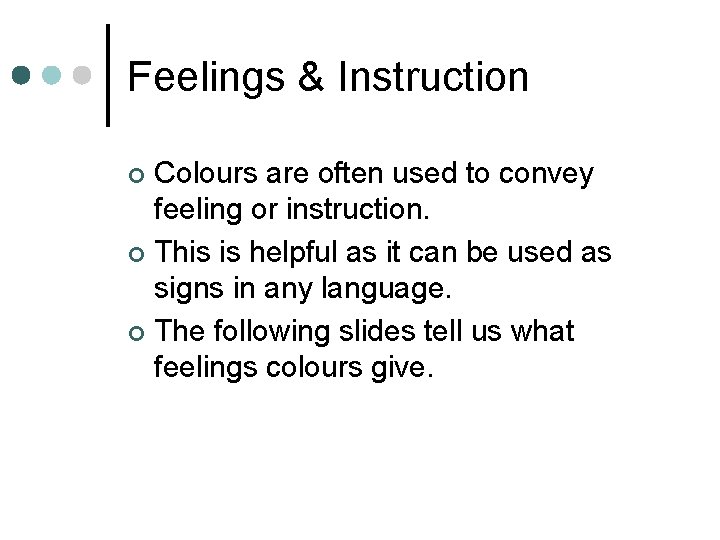 Feelings & Instruction

- Colours are often used to convey feeling or instruction.
- This is helpful as it can be used as signs in any language.
- The following slides tell us what feelings colours give.